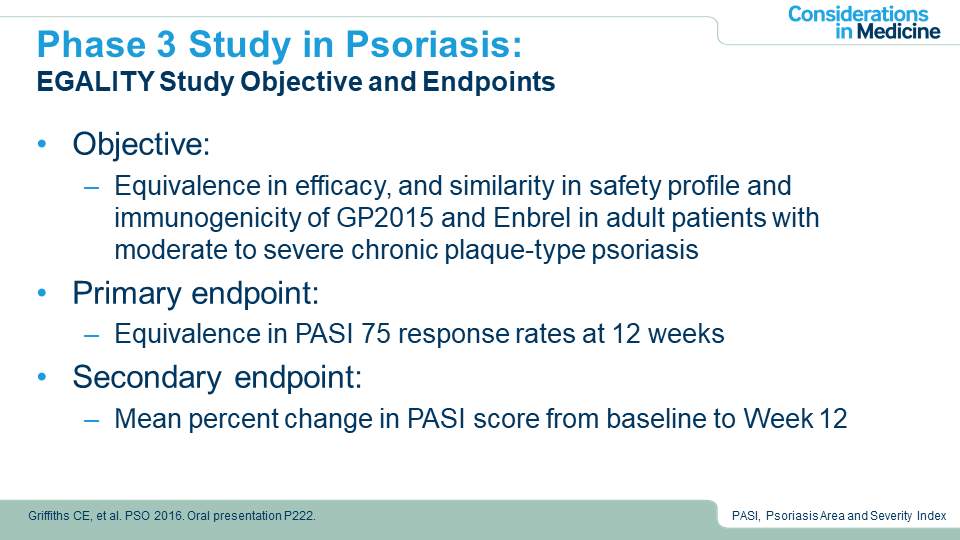 Considerations in Medicine

Phase 3 Study in Psoriasis:
EGALITY Study Objective and Endpoints

• Objective:
– Equivalence in efficacy, and similarity in safety profile and immunogenicity of GP2015 and Enbrel in adult patients with moderate to severe chronic plaque-type psoriasis
• Primary endpoint:
– Equivalence in PASI 75 response rates at 12 weeks
• Secondary endpoint:
– Mean percent change in PASI score from baseline to Week 12

Griffiths CE, et al. PSO 2016. Oral presentation P222.

PASI, Psoriasis Area and Severity Index